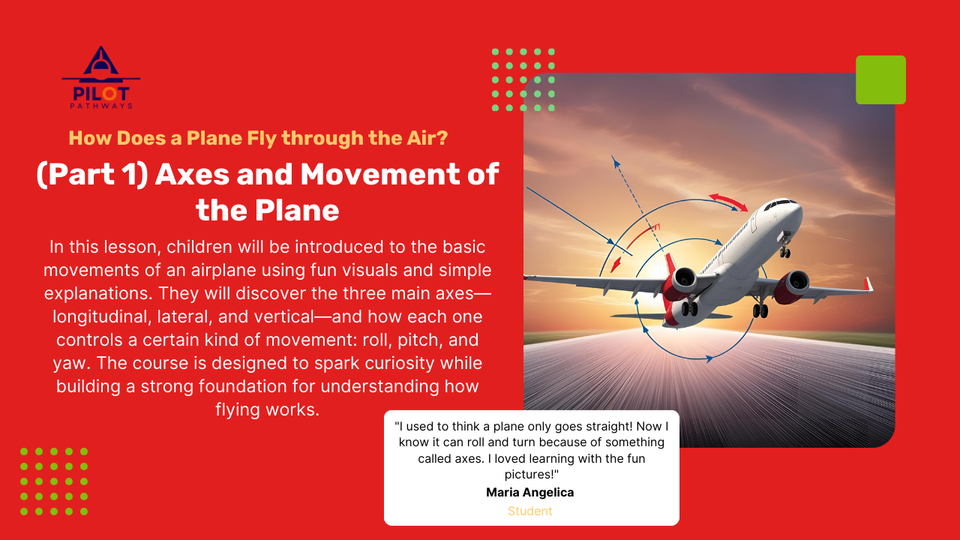 PILOT
PATHWAYS

How Does a Plane Fly through the Air?

(Part 1) Axes and Movement of the Plane

In this lesson, children will be introduced to the basic movements of an airplane using fun visuals and simple explanations. They will discover the three main axes—longitudinal, lateral, and vertical—and how each one controls a certain kind of movement: roll, pitch, and yaw. The course is designed to spark curiosity while building a strong foundation for understanding how flying works.

"I used to think a plane only goes straight! Now I know it can roll and turn because of something called axes. I loved learning with the fun pictures!"
Maria Angelica
Student